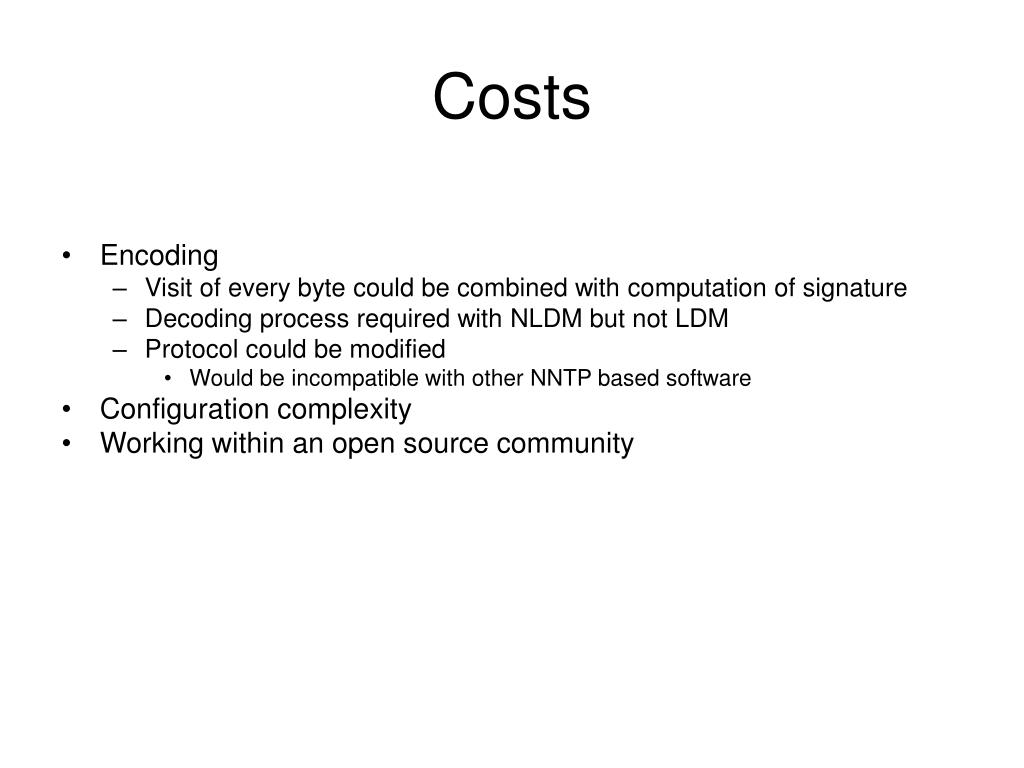 Costs

• Encoding
– Visit of every byte could be combined with computation of signature
– Decoding process required with NLDM but not LDM
– Protocol could be modified
• Would be incompatible with other NNTP based software
• Configuration complexity
• Working within an open source community